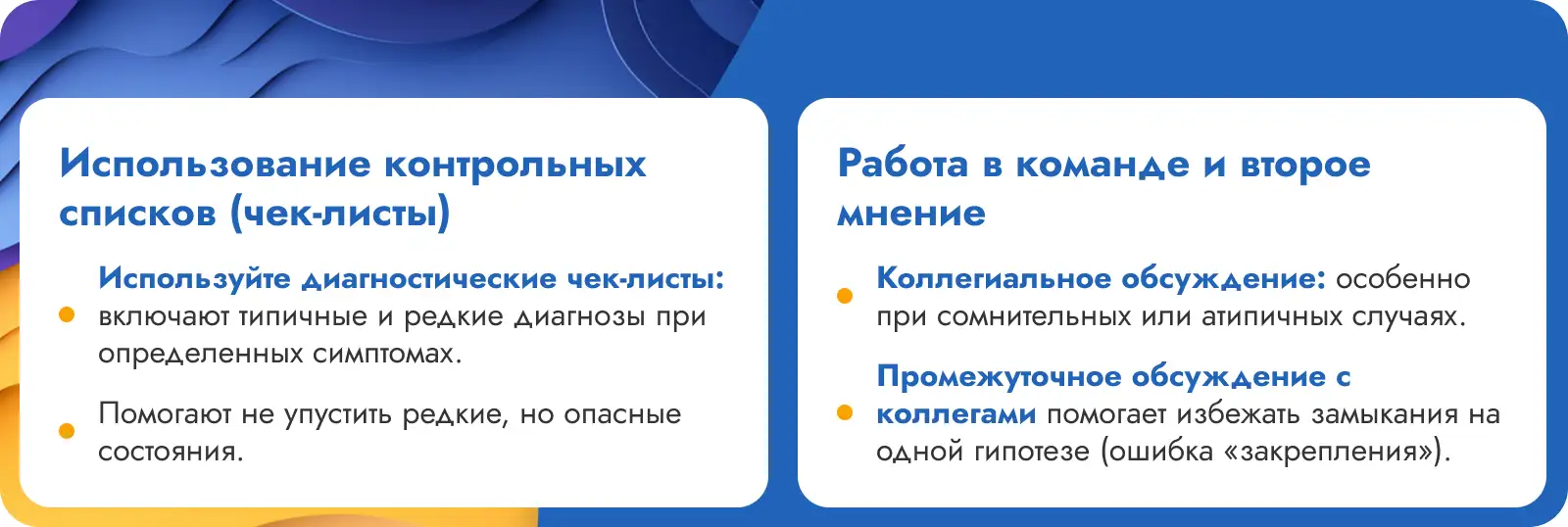 Использование контрольных списков (чек-листы)

Используйте диагностические чек-листы: включают типичные и редкие диагнозы при определенных симптомах.

Помогают не упустить редкие, но опасные состояния.

Работа в команде и второе мнение

Коллегиальное обсуждение: особенно при сомнительных или атипичных случаях.

Промежуточное обсуждение с коллегами помогает избежать замыкания на одной гипотезе (ошибка «закрепления»).